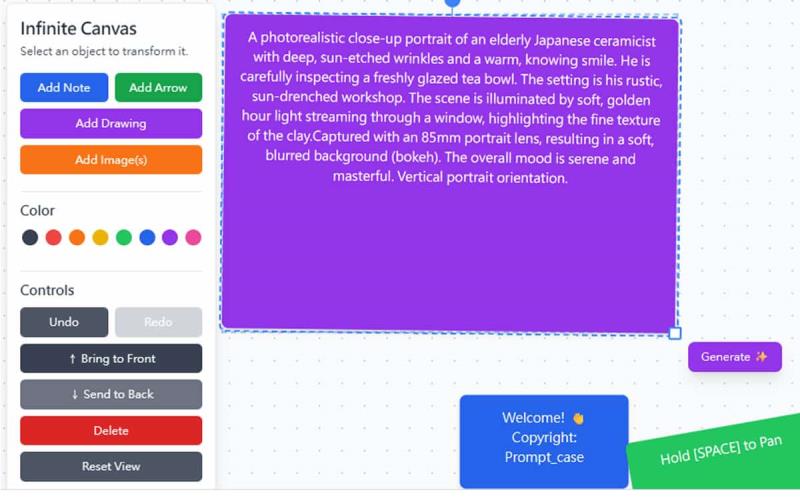 Infinite Canvas
Select an object to transform it.

Add Note
Add Arrow
Add Drawing
Add Image(s)

Color

Controls
Undo
Redo
↑ Bring to Front
↓ Send to Back
Delete
Reset View

A photorealistic close-up portrait of an elderly Japanese ceramicist with deep, sun-etched wrinkles and a warm, knowing smile. He is carefully inspecting a freshly glazed tea bowl. The setting is his rustic, sun-drenched workshop. The scene is illuminated by soft, golden hour light streaming through a window, highlighting the fine texture of the clay.Captured with an 85mm portrait lens, resulting in a soft, blurred background (bokeh). The overall mood is serene and masterful. Vertical portrait orientation.

Generate ✨

Welcome! 👋
Copyright:
Prompt_case

Hold [SPACE] to Pan